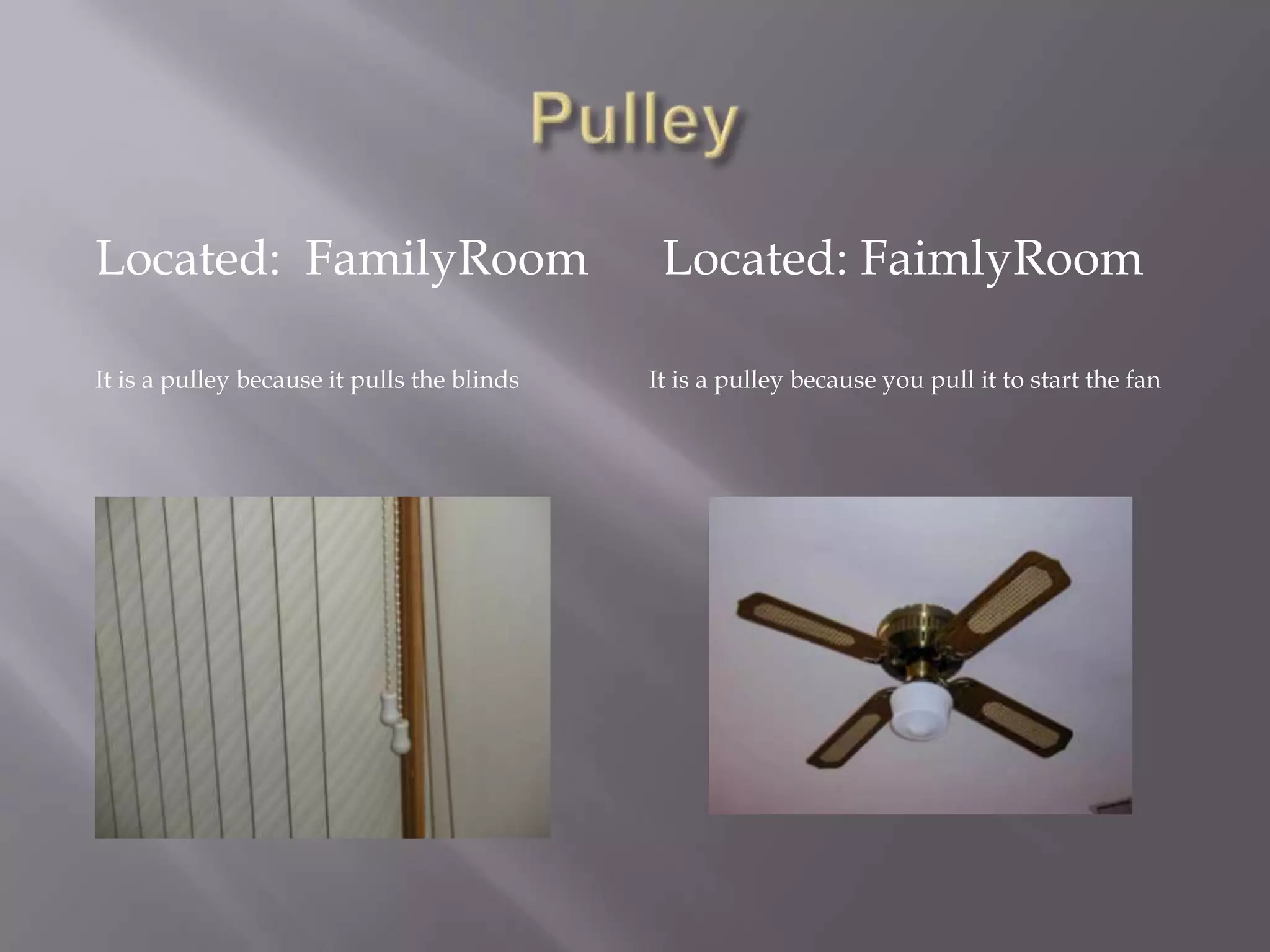 Pulley

Located: FamilyRoom

It is a pulley because it pulls the blinds

Located: FaimlyRoom

It is a pulley because you pull it to start the fan